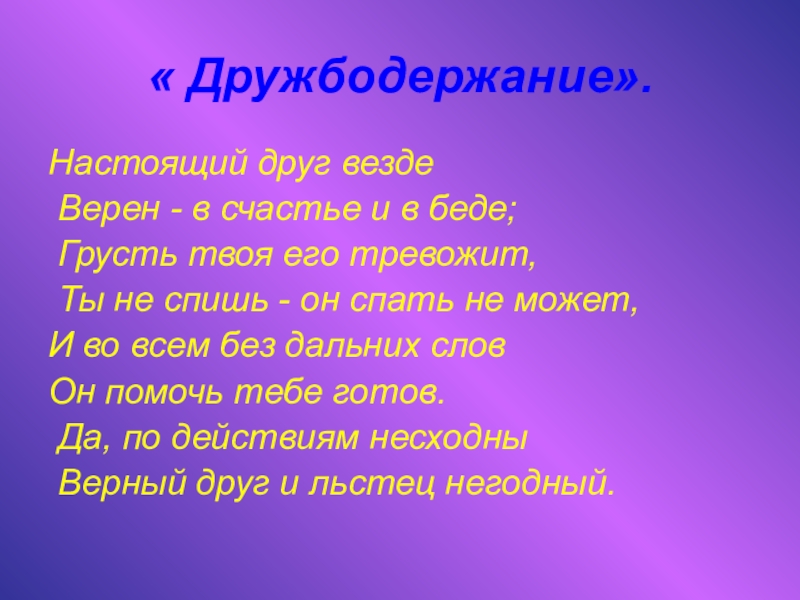 « Дружбодержание».

Настоящий друг везде
Верен - в счастье и в беде;
Грусть твоя его тревожит,
Ты не спишь - он спать не может,
И во всем без дальних слов
Он помочь тебе готов.
Да, по действиям несходны
Верный друг и льстец негодный.